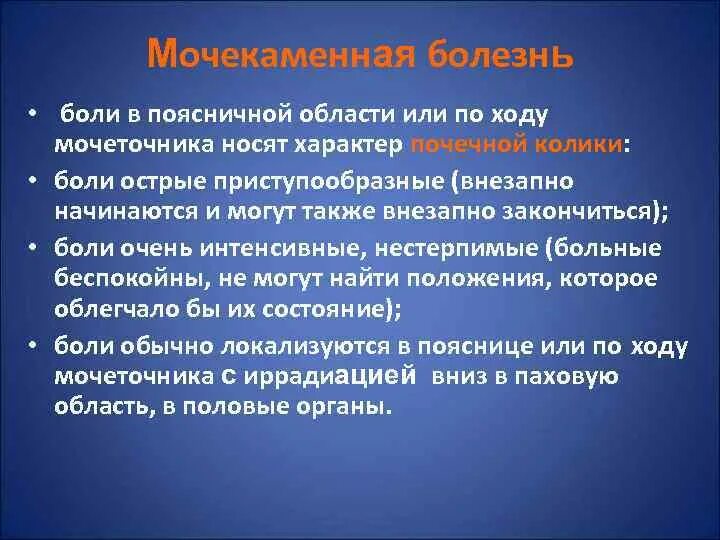 Мочекаменная болезнь

• боли в поясничной области или по ходу мочеточника носят характер почечной колики:
• боли острые приступообразные (внезапно начинаются и могут также внезапно закончиться);
• боли очень интенсивные, нестерпимые (больные беспокойны, не могут найти положения, которое облегчало бы их состояние);
• боли обычно локализуются в пояснице или по ходу мочеточника с иррадиацией вниз в паховую область, в половые органы.